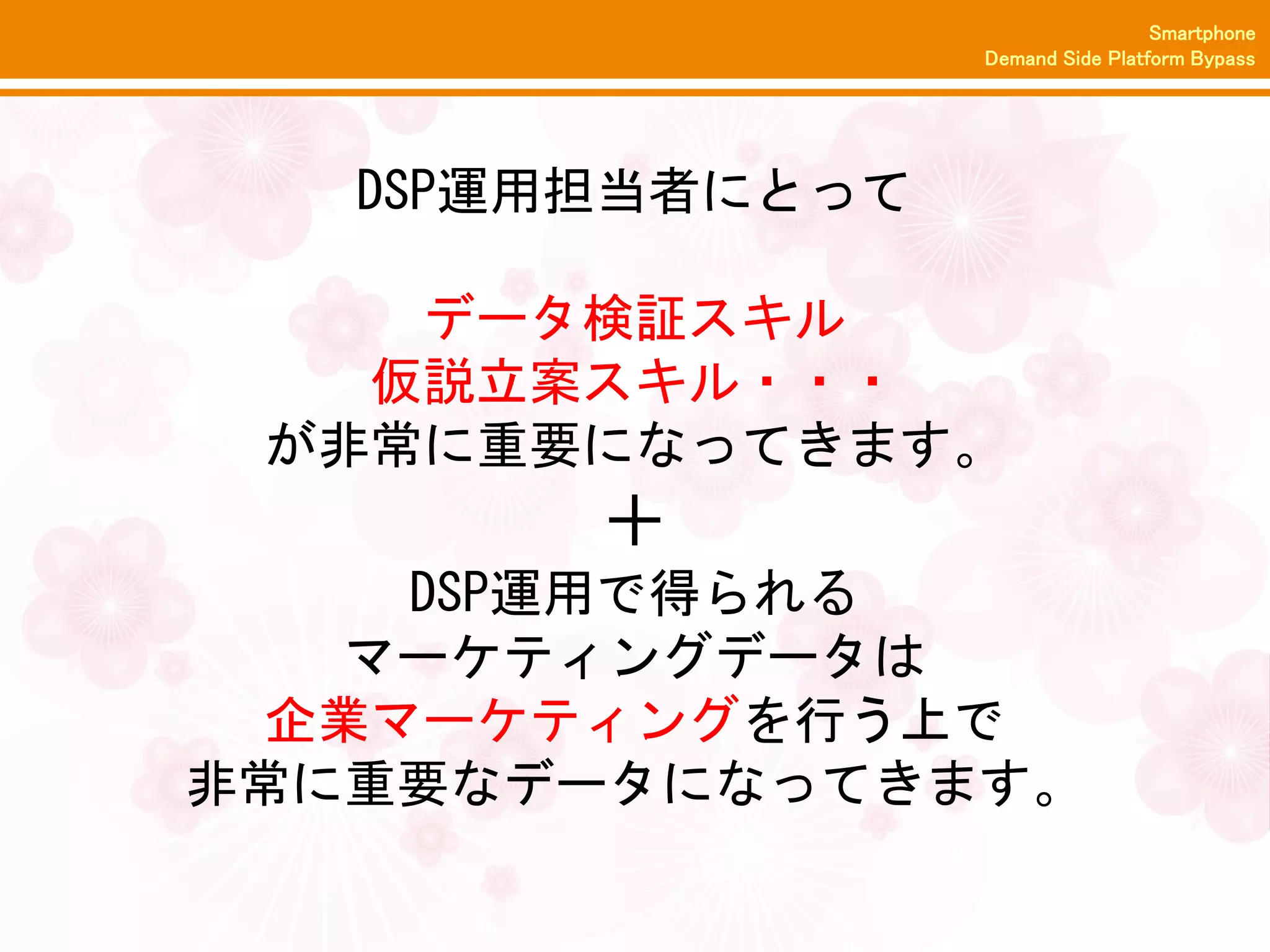 Smartphone
Demand Side Platform Bypass

DSP運用担当者にとって

データ検証スキル
仮説立案スキル・・・
が非常に重要になってきます。
＋
DSP運用で得られる
マーケティングデータは
企業マーケティングを行う上で
非常に重要なデータになってきます。